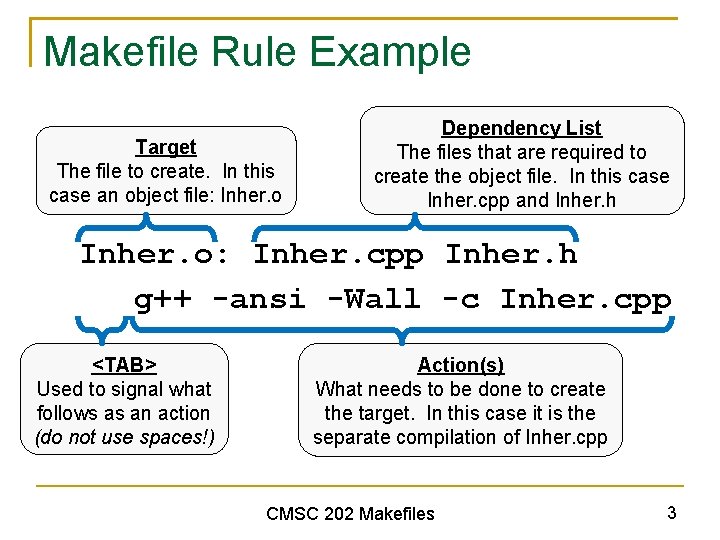 Makefile Rule Example

Target
The file to create. In this case an object file: Inher.o

Dependency List
The files that are required to create the object file. In this case Inher.cpp and Inher.h

Inher.o: Inher.cpp Inher.h
g++ -ansi -Wall -c Inher.cpp

<TAB>
Used to signal what follows as an action (do not use spaces!)

Action(s)
What needs to be done to create the target. In this case it is the separate compilation of Inher.cpp

CMSC 202 Makefiles

3